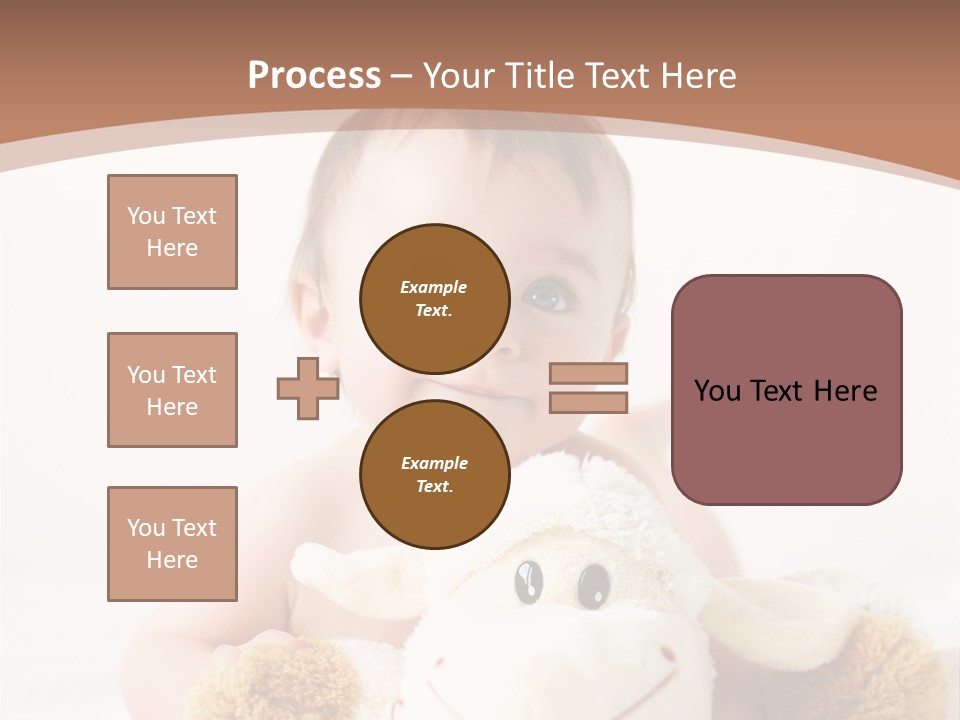 Process – Your Title Text Here

You Text Here

You Text Here

You Text Here

Example Text.

Example Text.

You Text Here